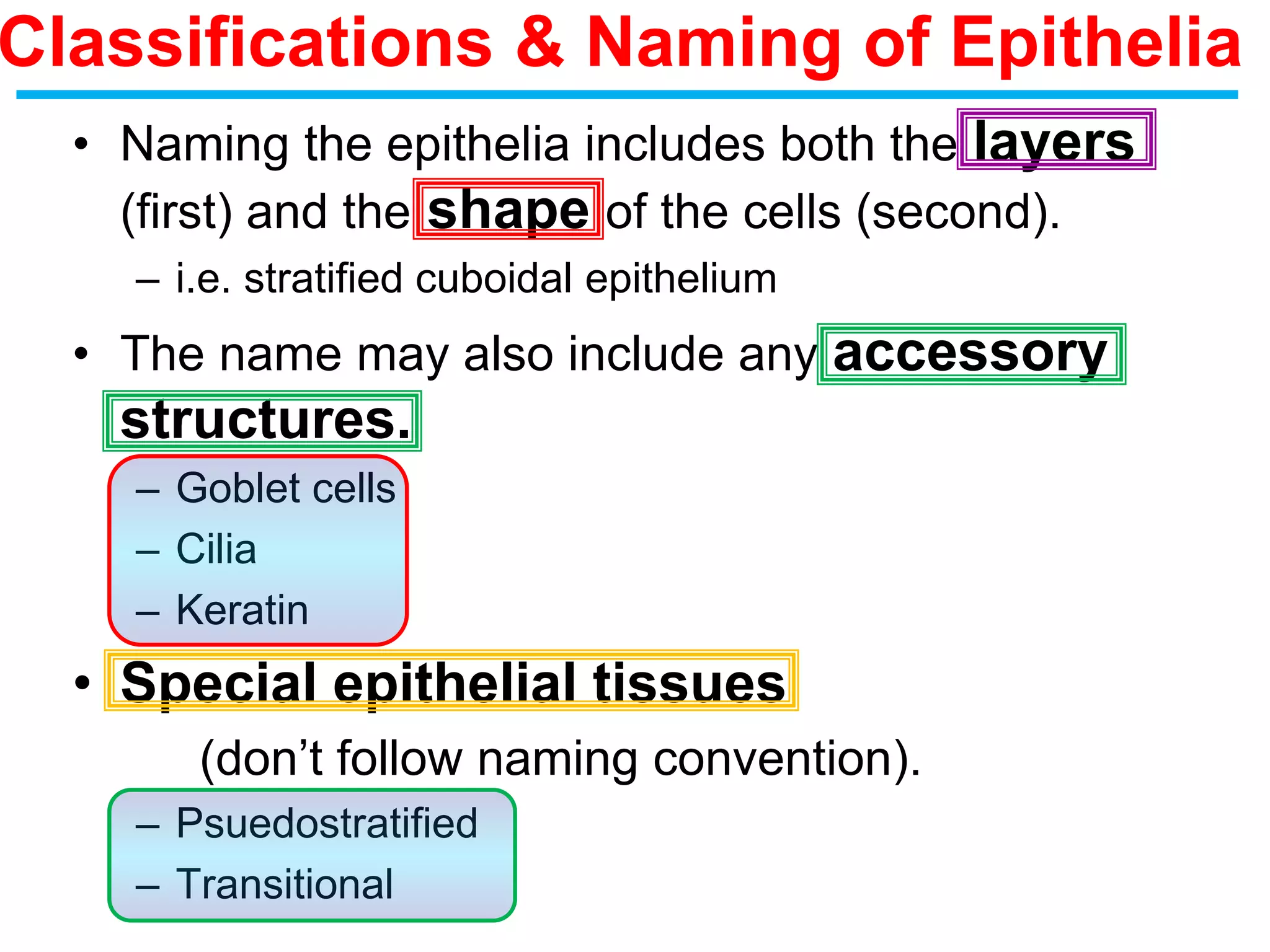 Classifications & Naming of Epithelia

• Naming the epithelia includes both the layers (first) and the shape of the cells (second).
– i.e. stratified cuboidal epithelium

• The name may also include any accessory structures.
– Goblet cells
– Cilia
– Keratin

• Special epithelial tissues (don't follow naming convention).
– Psuedostratified
– Transitional